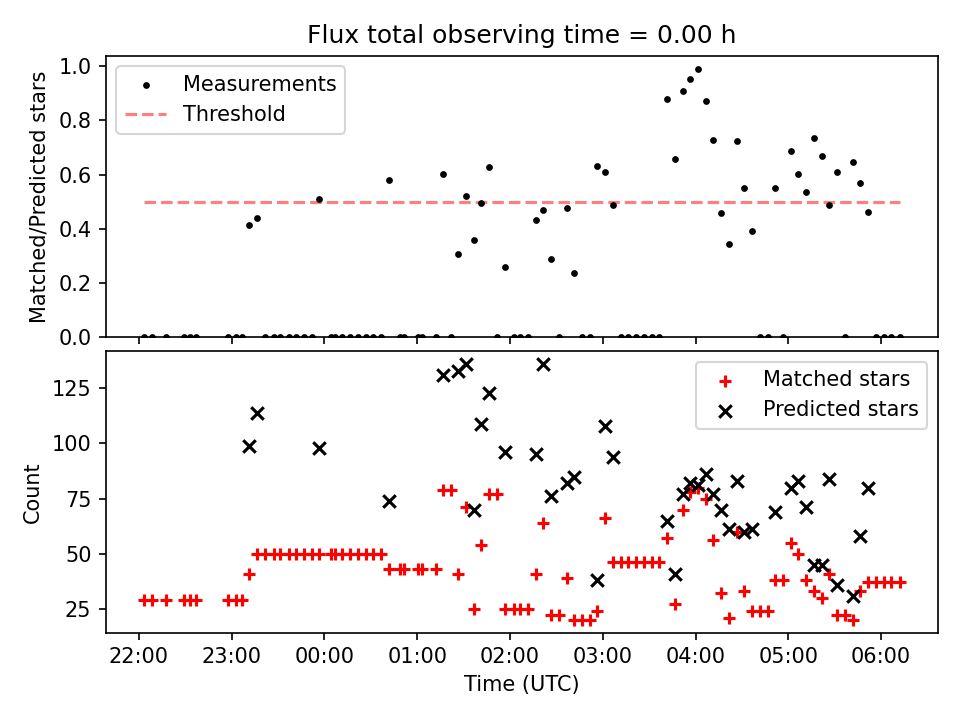 Flux total observing time = 0.00 h

Measurements
Threshold

Matched/Predicted stars

1.0
0.8
0.6
0.4
0.2
0.0

Matched stars
Predicted stars

Count

125
100
75
50
25

22:00 23:00 00:00 01:00 02:00 03:00 04:00 05:00 06:00

Time (UTC)